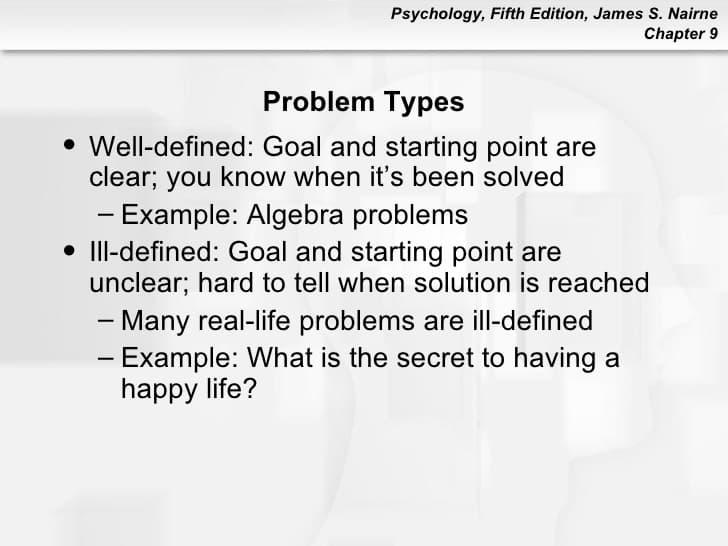 Psychology, Fifth Edition, James S. Nairne
Chapter 9

Problem Types

• Well-defined: Goal and starting point are clear; you know when it's been solved
– Example: Algebra problems
• Ill-defined: Goal and starting point are unclear; hard to tell when solution is reached
– Many real-life problems are ill-defined
– Example: What is the secret to having a happy life?